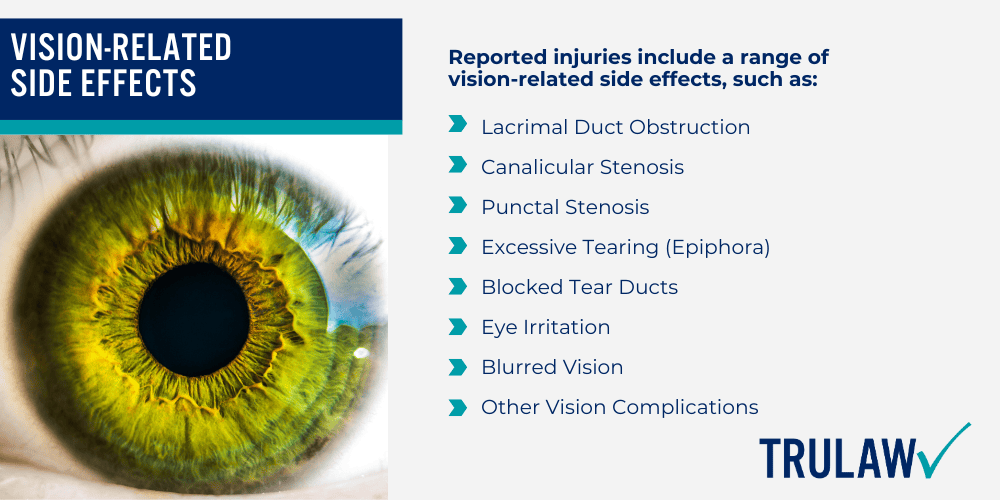 VISION-RELATED SIDE EFFECTS

Reported injuries include a range of vision-related side effects, such as:

Lacrimal Duct Obstruction

Canalicular Stenosis

Punctal Stenosis

Excessive Tearing (Epiphora)

Blocked Tear Ducts

Eye Irritation

Blurred Vision

Other Vision Complications

TRULAW